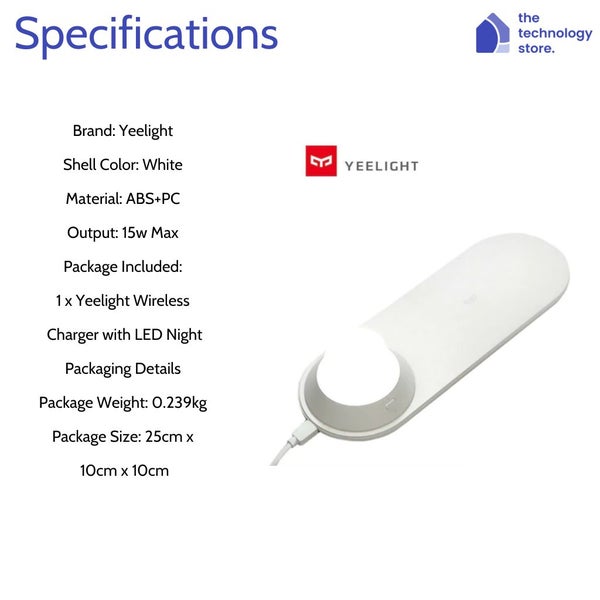 Specifications

the technology store.

Brand: Yeelight

Shell Color: White

Material: ABS+PC

Output: 15w Max

Package Included:

1 x Yeelight Wireless Charger with LED Night

Packaging Details

Package Weight: 0.239kg

Package Size: 25cm x 10cm x 10cm

YEELIGHT